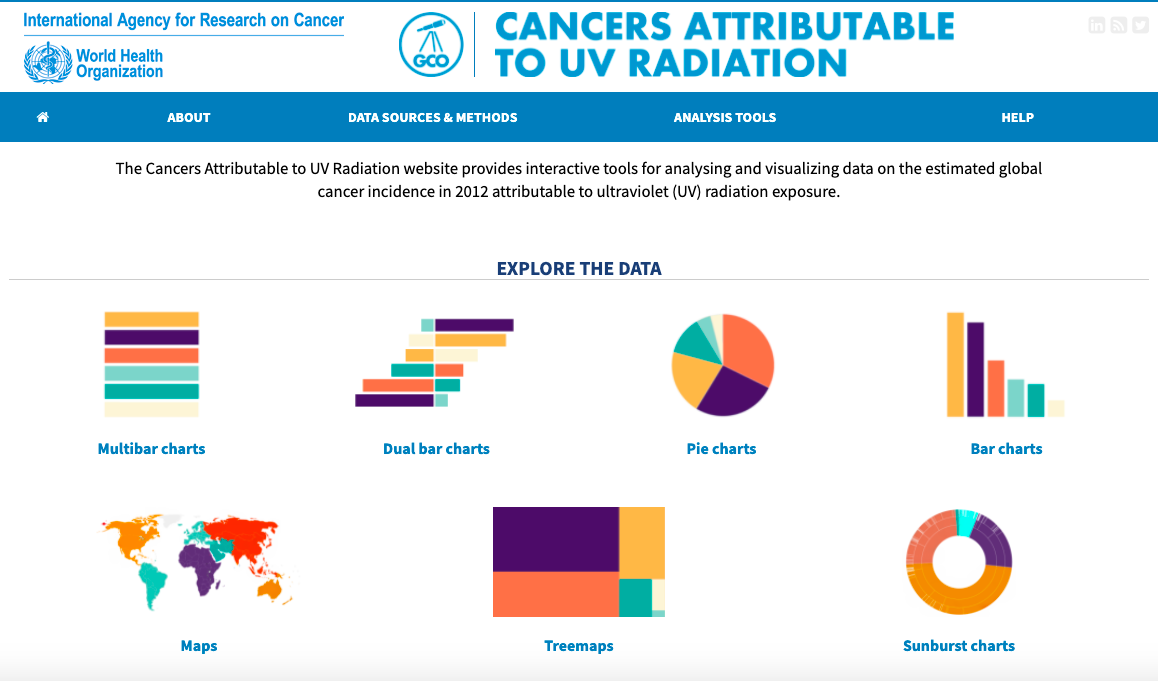 International Agency for Research on Cancer

World Health Organization

GCO

CANCERS ATTRIBUTABLE TO UV RADIATION

ABOUT DATA SOURCES & METHODS ANALYSIS TOOLS HELP

The Cancers Attributable to UV Radiation website provides interactive tools for analysing and visualizing data on the estimated global cancer incidence in 2012 attributable to ultraviolet (UV) radiation exposure.

EXPLORE THE DATA

Multibar charts

Dual bar charts

Pie charts

Bar charts

Maps

Treemaps

Sunburst charts